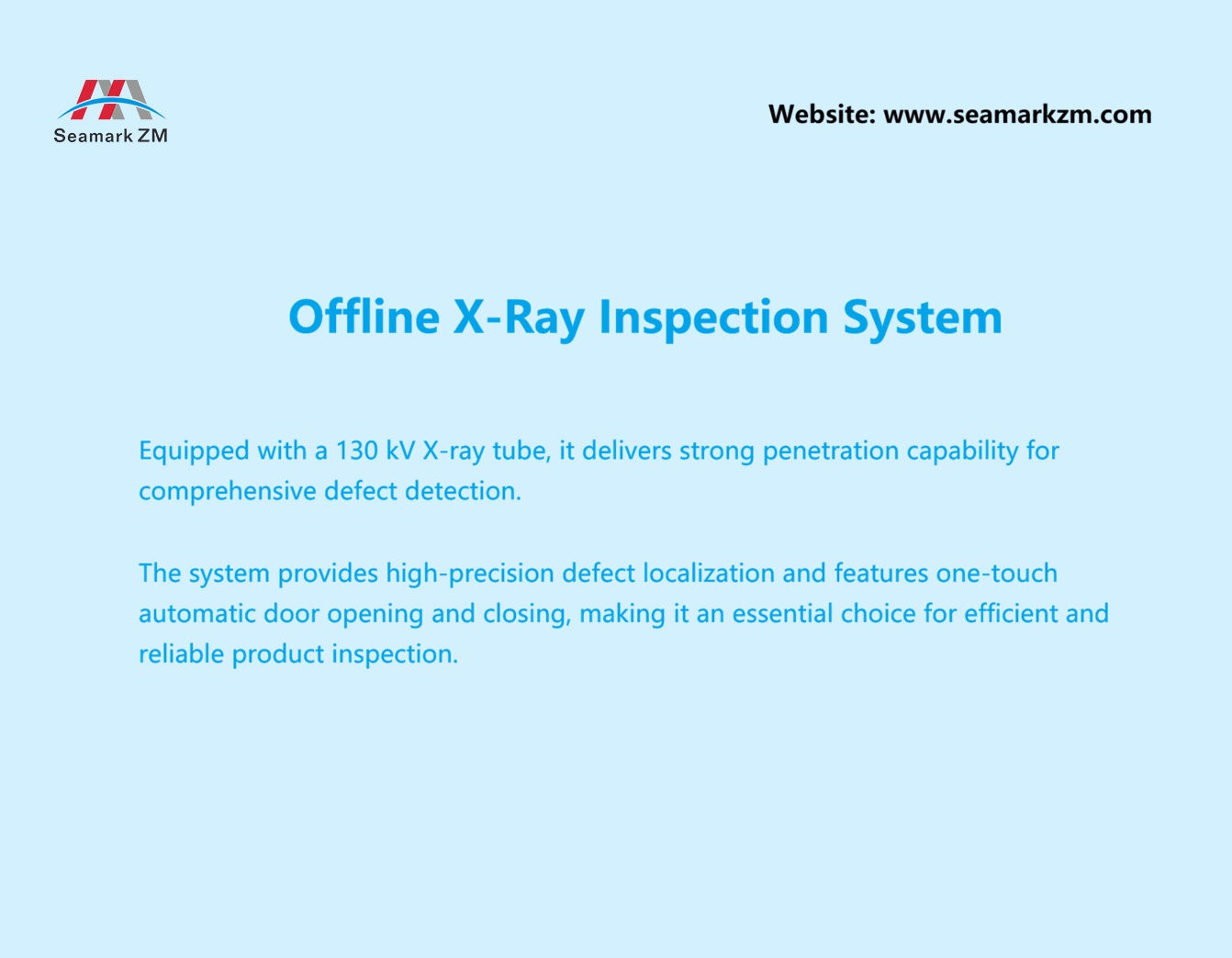 Seamark ZM

Website: www.seamarkzm.com

Offline X-Ray Inspection System

Equipped with a 130 kV X-ray tube, it delivers strong penetration capability for comprehensive defect detection.

The system provides high-precision defect localization and features one-touch automatic door opening and closing, making it an essential choice for efficient and reliable product inspection.